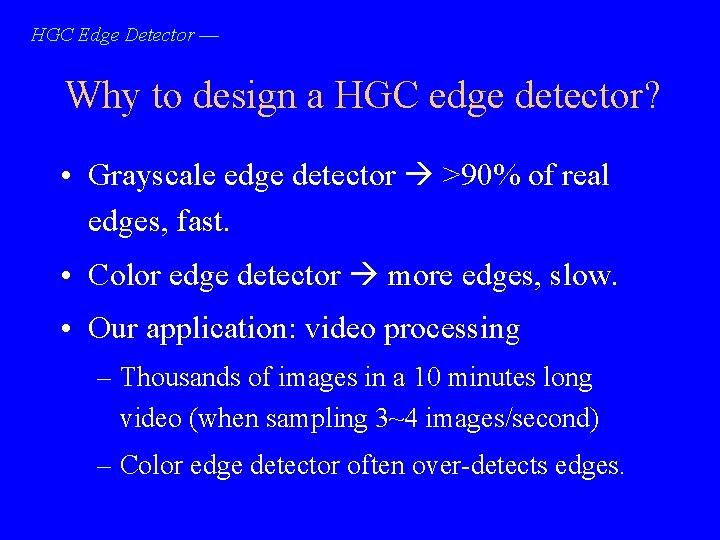 HGC Edge Detector —

Why to design a HGC edge detector?

• Grayscale edge detector → >90% of real edges, fast.

• Color edge detector → more edges, slow.

• Our application: video processing

– Thousands of images in a 10 minutes long video (when sampling 3~4 images/second)

– Color edge detector often over-detects edges.